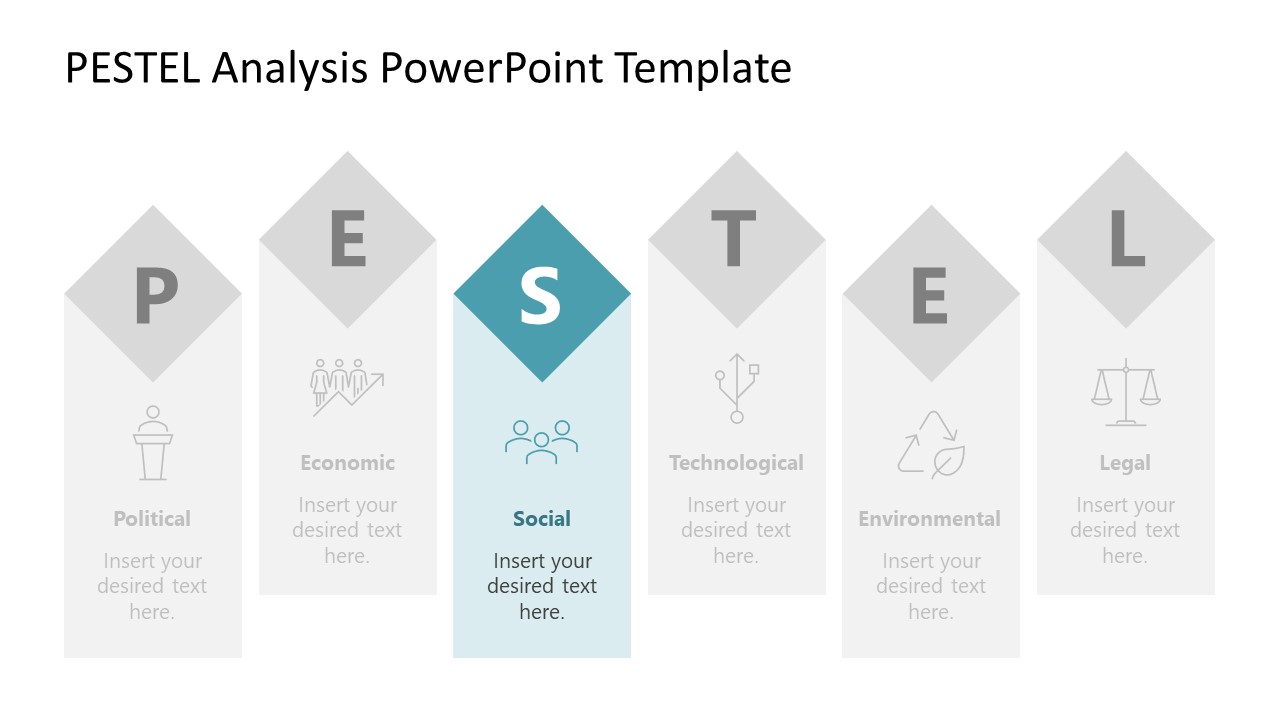 PESTEL Analysis PowerPoint Template

P

Political

Insert your desired text here.

E

Economic

Insert your desired text here.

S

Social

Insert your desired text here.

T

Technological

Insert your desired text here.

E

Environmental

Insert your desired text here.

L

Legal

Insert your desired text here.